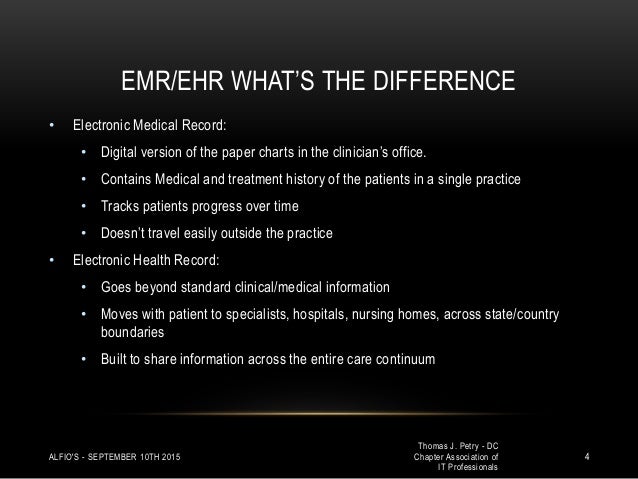 EMR/EHR WHAT'S THE DIFFERENCE

• Electronic Medical Record:
  • Digital version of the paper charts in the clinician's office.
  • Contains Medical and treatment history of the patients in a single practice
  • Tracks patients progress over time
  • Doesn't travel easily outside the practice
• Electronic Health Record:
  • Goes beyond standard clinical/medical information
  • Moves with patient to specialists, hospitals, nursing homes, across state/country boundaries
  • Built to share information across the entire care continuum

ALFIO'S - SEPTEMBER 10TH 2015

Thomas J. Petry - DC Chapter Association of IT Professionals

4